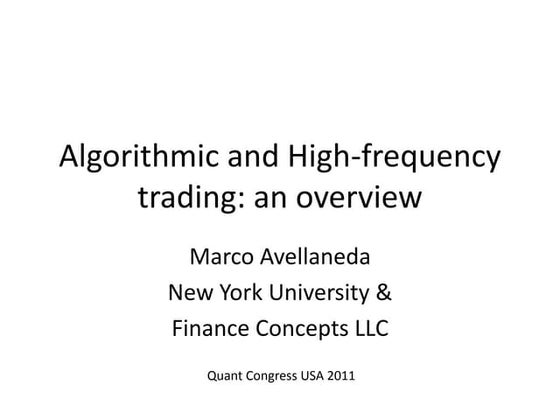 Algorithmic and High-frequency trading: an overview

Marco Avellaneda
New York University &
Finance Concepts LLC

Quant Congress USA 2011